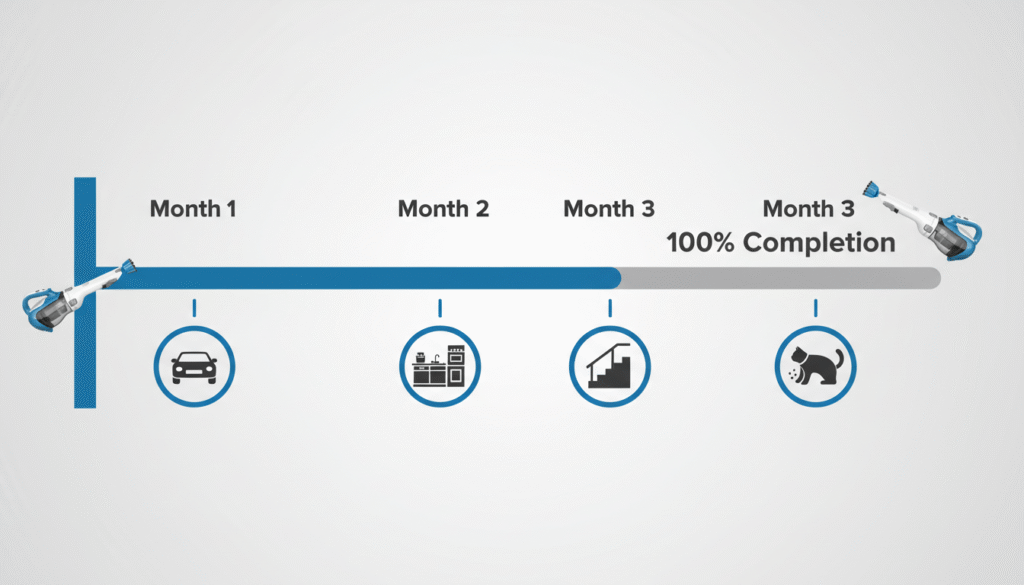 Month 1

Month 2

Month 3

Month 3
100% Completion